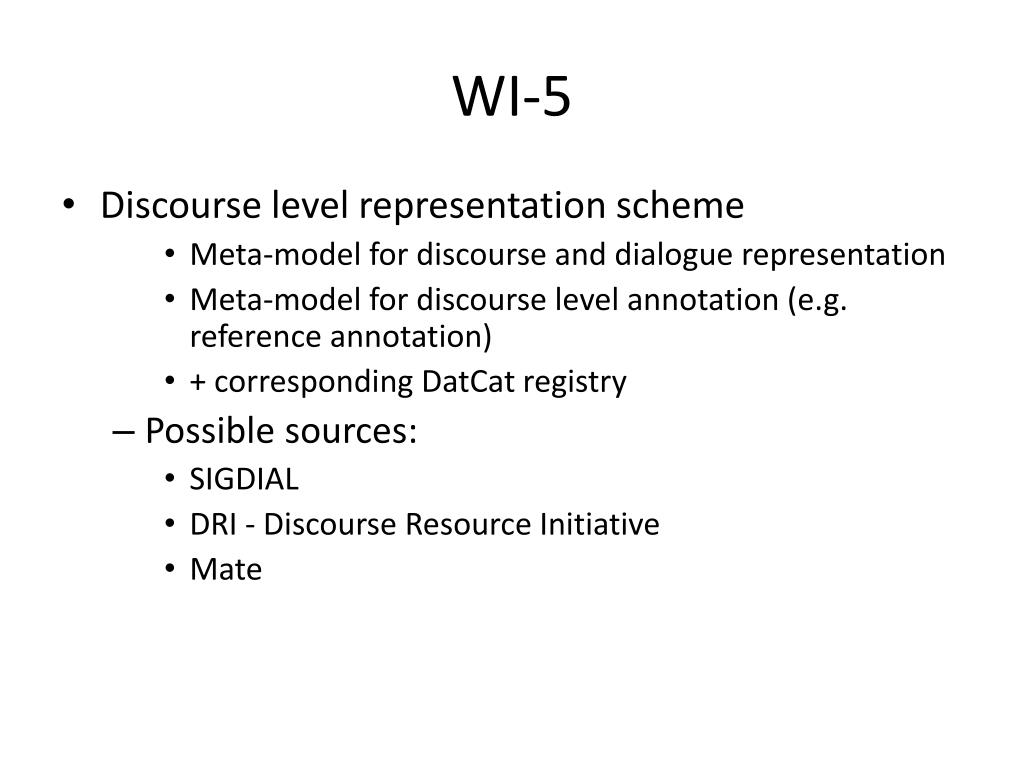 WI-5

• Discourse level representation scheme
  • Meta-model for discourse and dialogue representation
  • Meta-model for discourse level annotation (e.g. reference annotation)
  • + corresponding DatCat registry
– Possible sources:
  • SIGDIAL
  • DRI - Discourse Resource Initiative
  • Mate